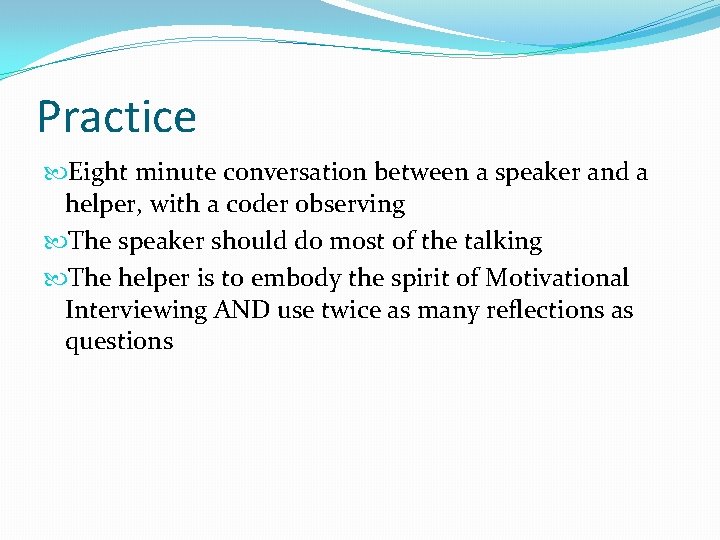 Practice

Eight minute conversation between a speaker and a helper, with a coder observing

The speaker should do most of the talking

The helper is to embody the spirit of Motivational Interviewing AND use twice as many reflections as questions